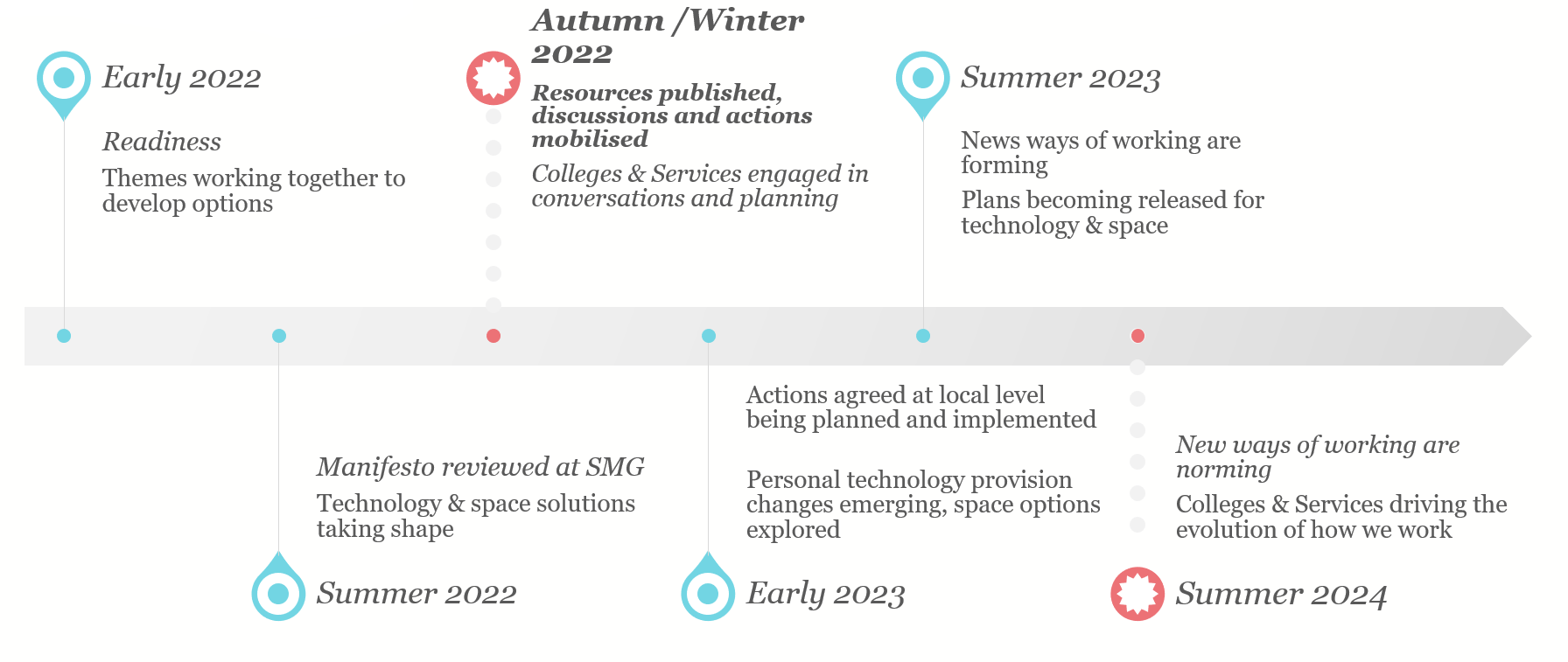 Early 2022

Readiness

Themes working together to develop options

Autumn /Winter 2022

Resources published, discussions and actions mobilised

Colleges & Services engaged in conversations and planning

Summer 2023

News ways of working are forming

Plans becoming released for technology & space

Manifesto reviewed at SMG

Technology & space solutions taking shape

Summer 2022

Actions agreed at local level being planned and implemented

Personal technology provision changes emerging, space options explored

Early 2023

New ways of working are norming

Colleges & Services driving the evolution of how we work

Summer 2024